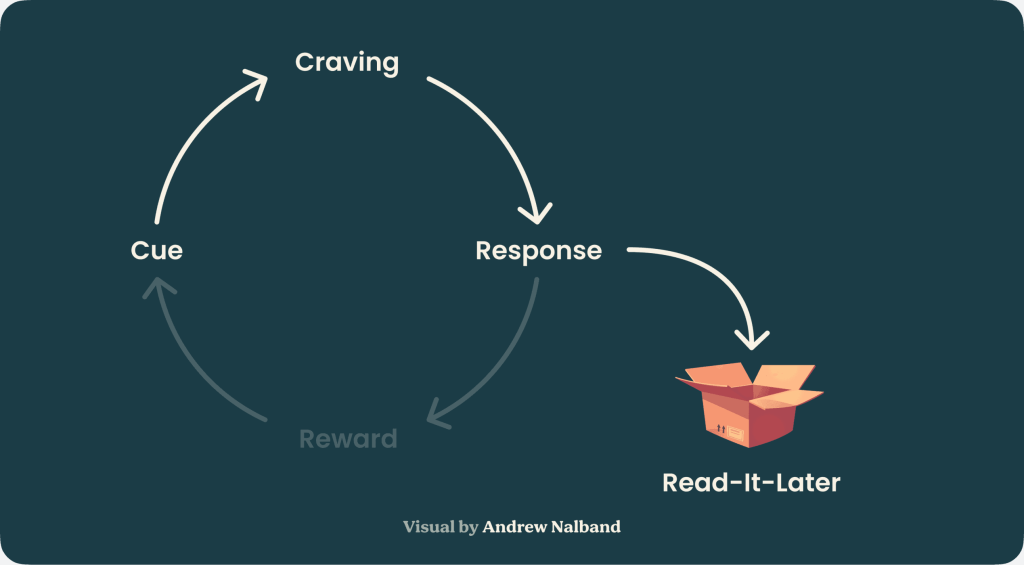 Craving

Cue

Response

Reward

Read-It-Later

Visual by Andrew Nalband